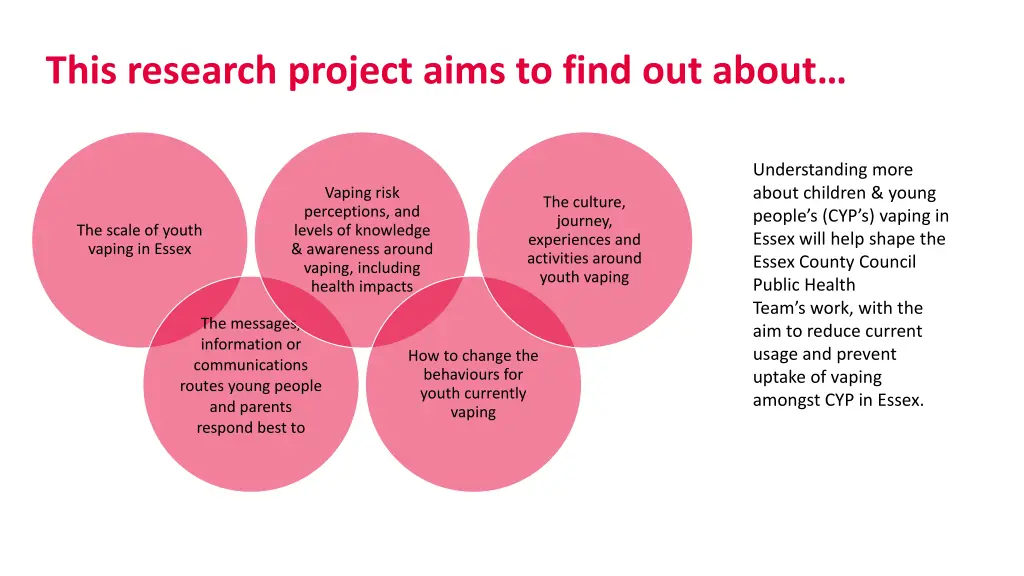 This research project aims to find out about…

The scale of youth vaping in Essex

Vaping risk perceptions, and levels of knowledge & awareness around vaping, including health impacts

The culture, journey, experiences and activities around youth vaping

The messages, information or communications routes young people and parents respond best to

How to change the behaviours for youth currently vaping

Understanding more about children & young people's (CYP's) vaping in Essex will help shape the Essex County Council Public Health Team's work, with the aim to reduce current usage and prevent uptake of vaping amongst CYP in Essex.